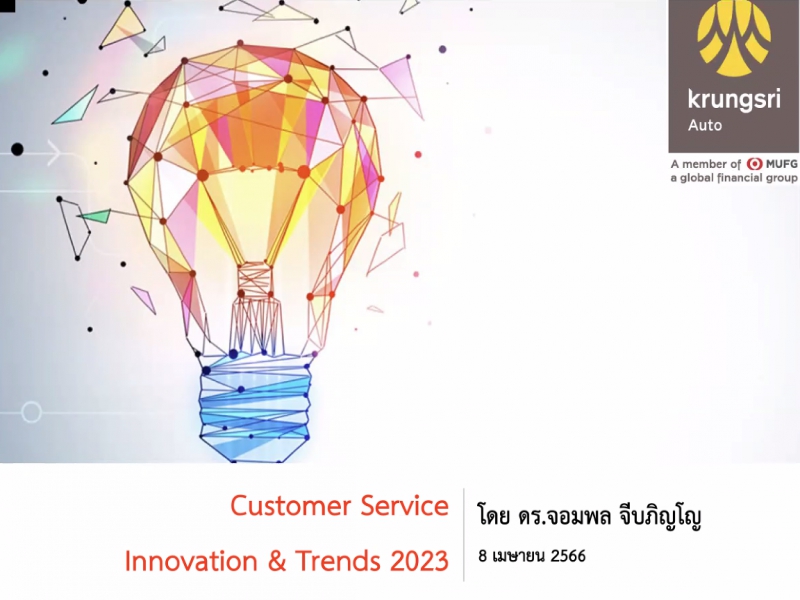 krungsri
Auto

A member of MUFG
a global financial group

Customer Service
Innovation & Trends 2023

โดย ดร.จอมพล จีบภิญโญ
8 เมษายน 2566